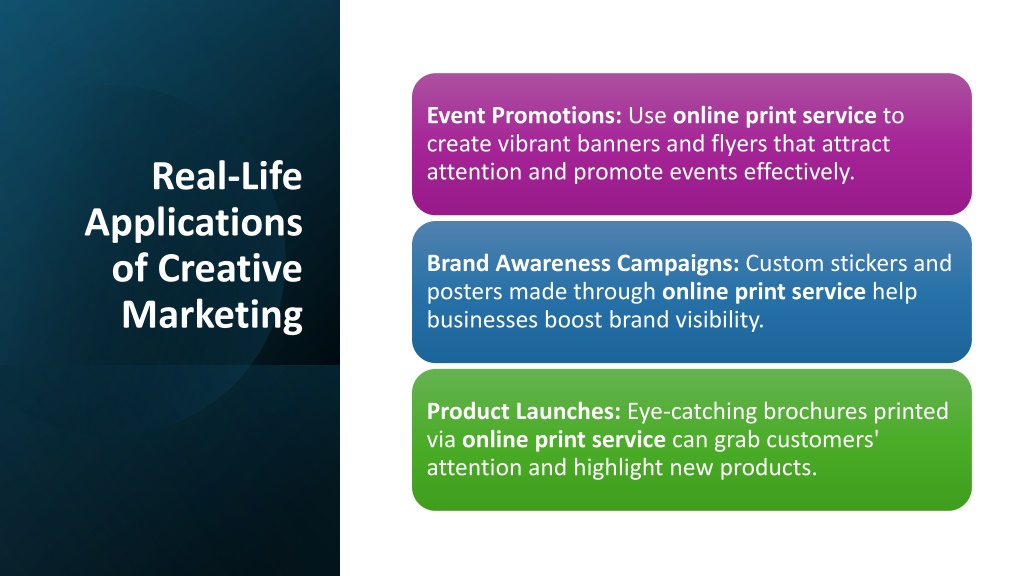 Real-Life Applications of Creative Marketing

Event Promotions: Use online print service to create vibrant banners and flyers that attract attention and promote events effectively.

Brand Awareness Campaigns: Custom stickers and posters made through online print service help businesses boost brand visibility.

Product Launches: Eye-catching brochures printed via online print service can grab customers' attention and highlight new products.